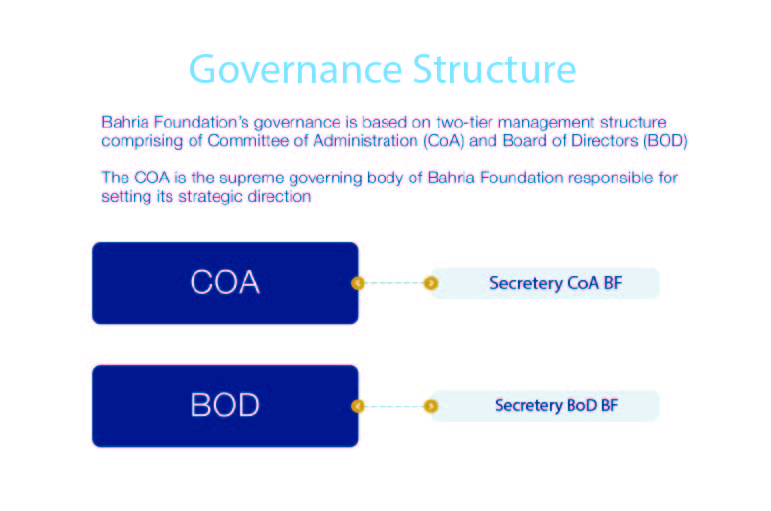 Governance Structure

Bahria Foundation's governance is based on two-tier management structure comprising of Committee of Administration (CoA) and Board of Directors (BOD)

The COA is the supreme governing body of Bahria Foundation responsible for setting its strategic direction

COA

Secretery CoA BF

BOD

Secretery BoD BF